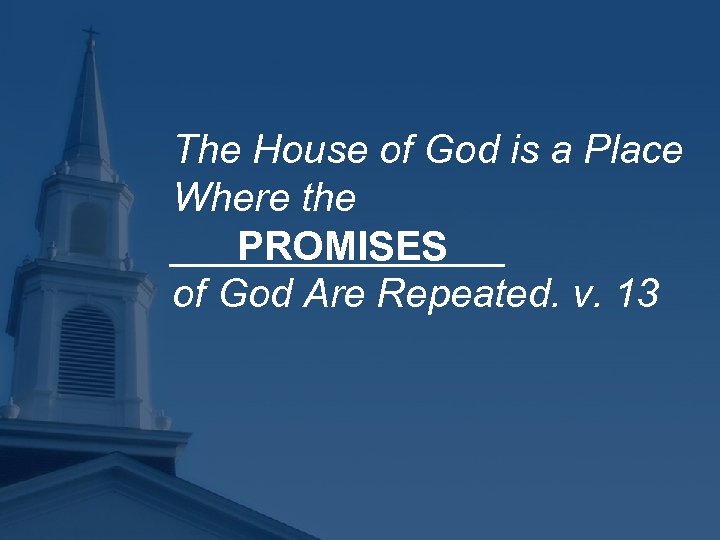 The House of God is a Place Where the

PROMISES

of God Are Repeated. v. 13